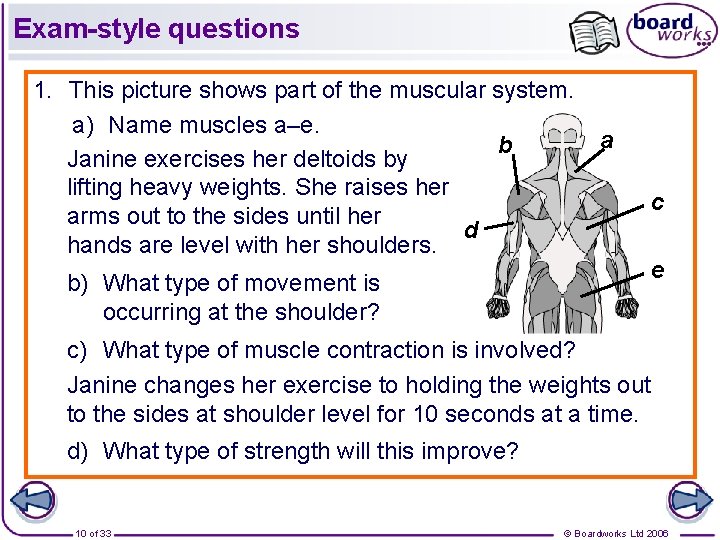 Exam-style questions

board works

1. This picture shows part of the muscular system.

a) Name muscles a–e.

Janine exercises her deltoids by lifting heavy weights. She raises her arms out to the sides until her hands are level with her shoulders.

b) What type of movement is occurring at the shoulder?

b
a
c
d
e

c) What type of muscle contraction is involved?

Janine changes her exercise to holding the weights out to the sides at shoulder level for 10 seconds at a time.

d) What type of strength will this improve?

10 of 33

© Boardworks Ltd 2006